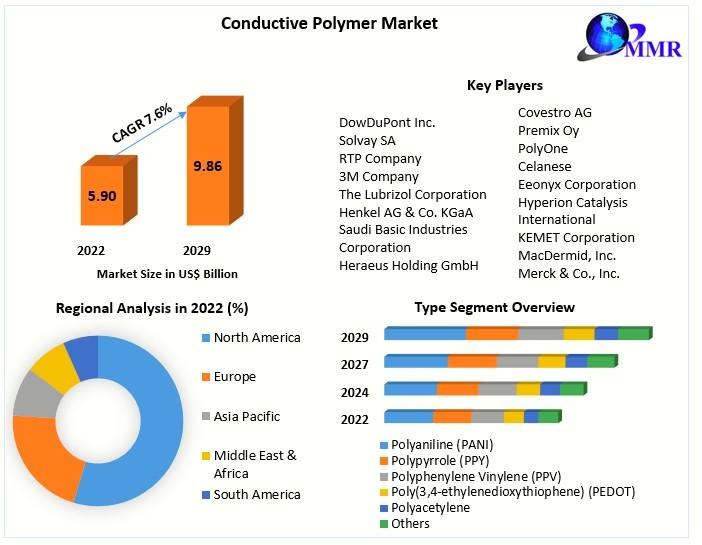 Conductive Polymer Market

MMR

CAGR 7.6%

5.90

9.86

2022

2029

Market Size in US$ Billion

Key Players

DowDuPont Inc.
Solvay SA
RTP Company
3M Company
The Lubrizol Corporation
Henkel AG & Co. KGaA
Saudi Basic Industries Corporation
Heraeus Holding GmbH

Covestro AG
Premix Oy
PolyOne
Celanese
Eeonyx Corporation
Hyperion Catalysis International
KEMET Corporation
MacDermid, Inc.
Merck & Co., Inc.

Regional Analysis in 2022 (%)

North America
Europe
Asia Pacific
Middle East & Africa
South America

Type Segment Overview

2029
2027
2024
2022

Polyaniline (PANI)
Polypyrrole (PPY)
Polyphenylene Vinylene (PPV)
Poly(3,4-ethylenedioxythiophene) (PEDOT)
Polyacetylene
Others